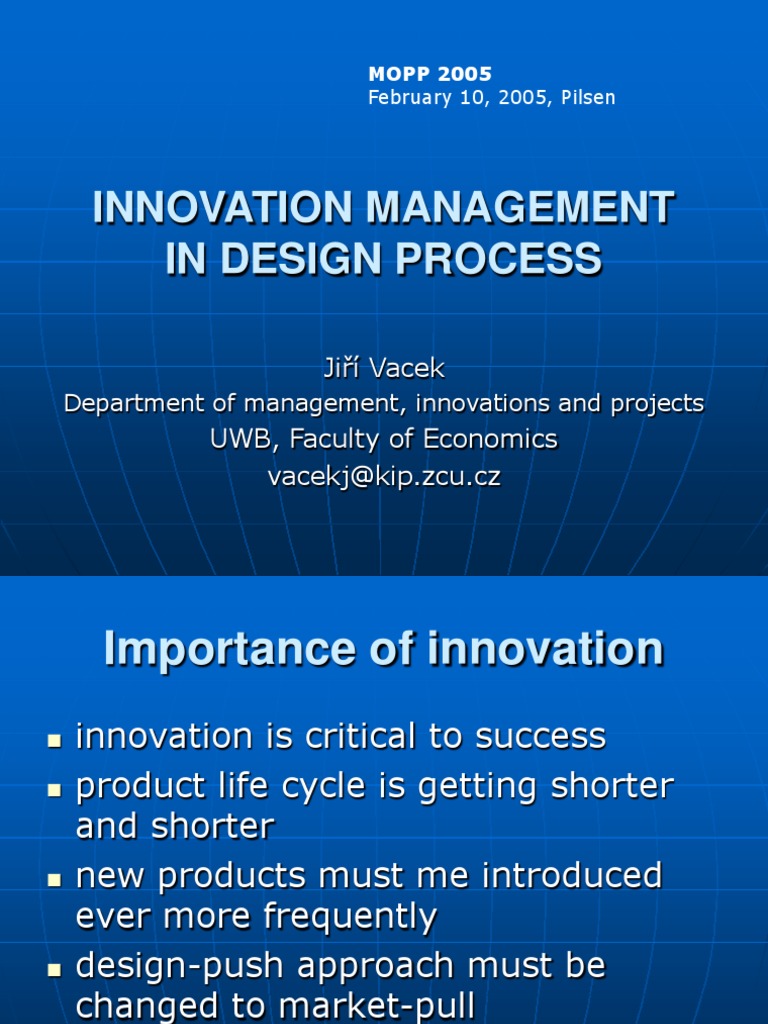 MOPP 2005
February 10, 2005, Pilsen

INNOVATION MANAGEMENT IN DESIGN PROCESS

Jiří Vacek
Department of management, innovations and projects
UWB, Faculty of Economics
vacekj@kip.zcu.cz

Importance of innovation

- innovation is critical to success
- product life cycle is getting shorter and shorter
- new products must me introduced ever more frequently
- design-push approach must be changed to market-pull